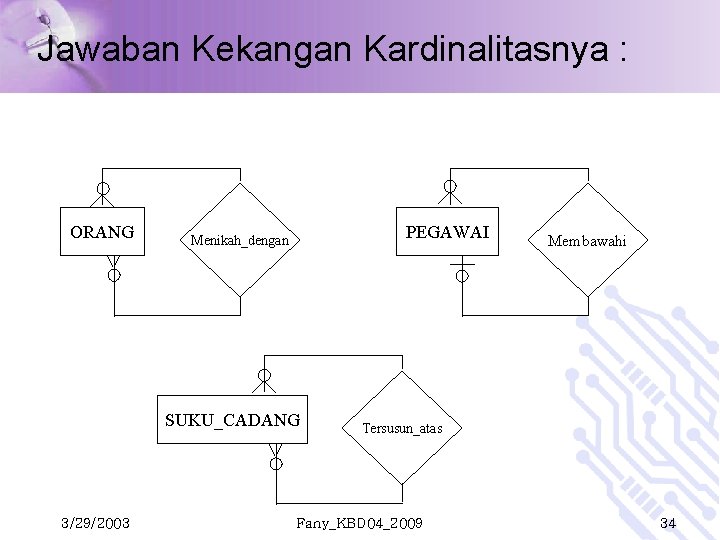 Jawaban Kekangan Kardinalitasnya :

ORANG

Menikah_dengan

PEGAWAI

Membawahi

SUKU_CADANG

Tersusun_atas

3/29/2003

Fany_KBD04_2009

34